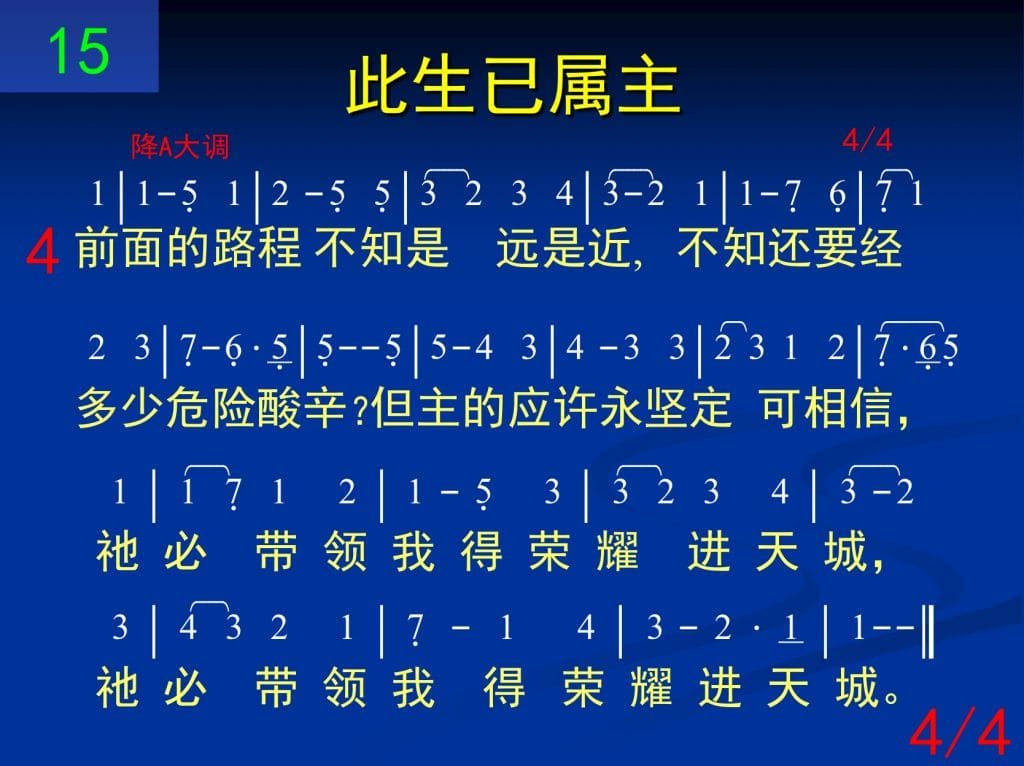 15

此生已属主

降A大调

4/4

1 | 1 - 5 1 | 2 - 5 5 | 3 2 3 4 | 3 - 2 1 | 1 - 7 6 | 7 1

4 前面的路程 不知是 远是近, 不知还要经

2 3 | 7 - 6 · 5 | 5 - - 5 | 5 - 4 3 | 4 - 3 3 | 2 3 1 2 | 7 · 6 5

多少危险酸辛?但主的应许永坚定 可相信,

1 | 1 7 1 2 | 1 - 5 3 | 3 2 3 4 | 3 - 2

祂 必 带 领 我 得 荣 耀 进 天 城,

3 | 4 3 2 1 | 7 - 1 4 | 3 - 2 · 1 | 1 - - ‖

祂 必 带 领 我 得 荣 耀 进 天 城。

4/4